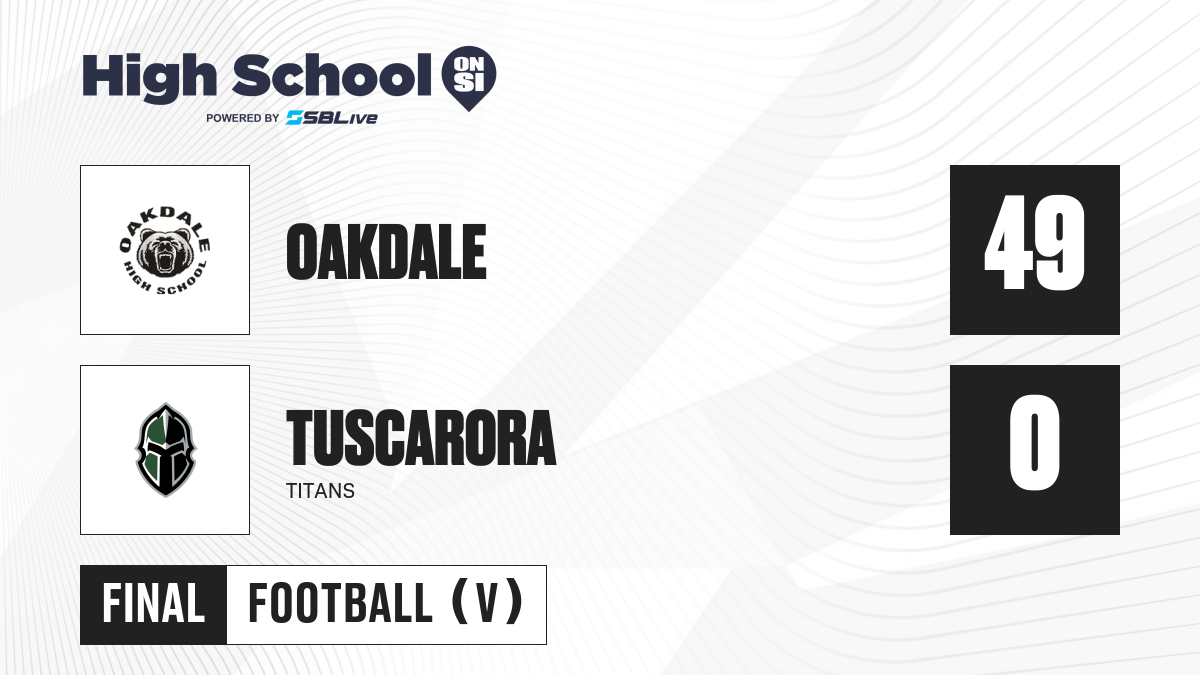 High School ON SI
POWERED BY SBLive

OAKDALE HIGH SCHOOL

OAKDALE

49

TUSCARORA
TITANS

0

FINAL FOOTBALL (V)